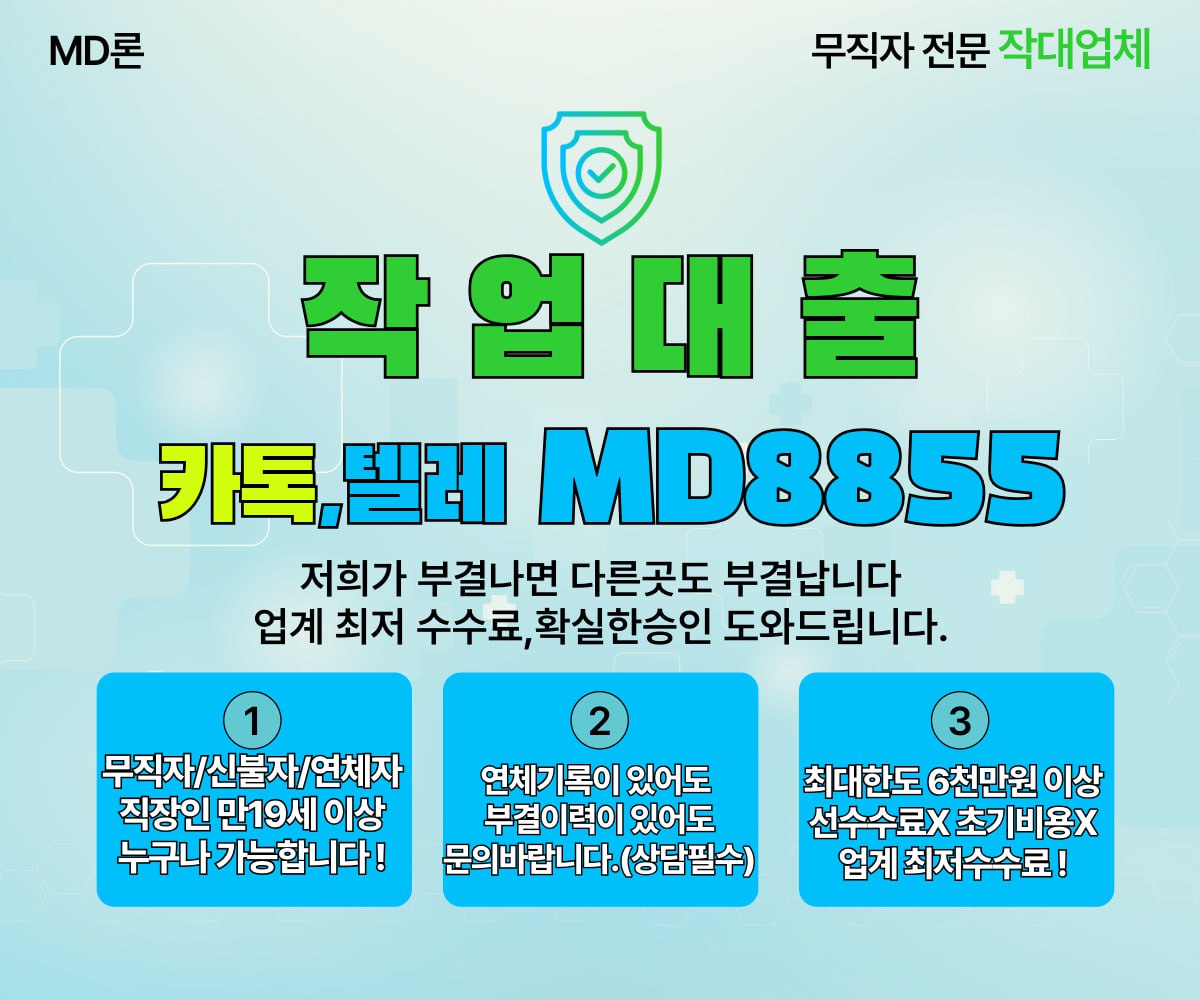 MD론

무직자 전문 작대업체

작 업 대 출

카톡,텔레 MD8855

저희가 부결나면 다른곳도 부결납니다
업계 최저 수수료,확실한승인 도와드립니다.

1
무직자/신불자/연체자
직장인 만19세 이상
누구나 가능합니다 !

2
연체기록이 있어도
부결이력이 있어도
문의바랍니다.(상담필수)

3
최대한도 6천만원 이상
선수수료X 초기비용X
업계 최저수수료 !